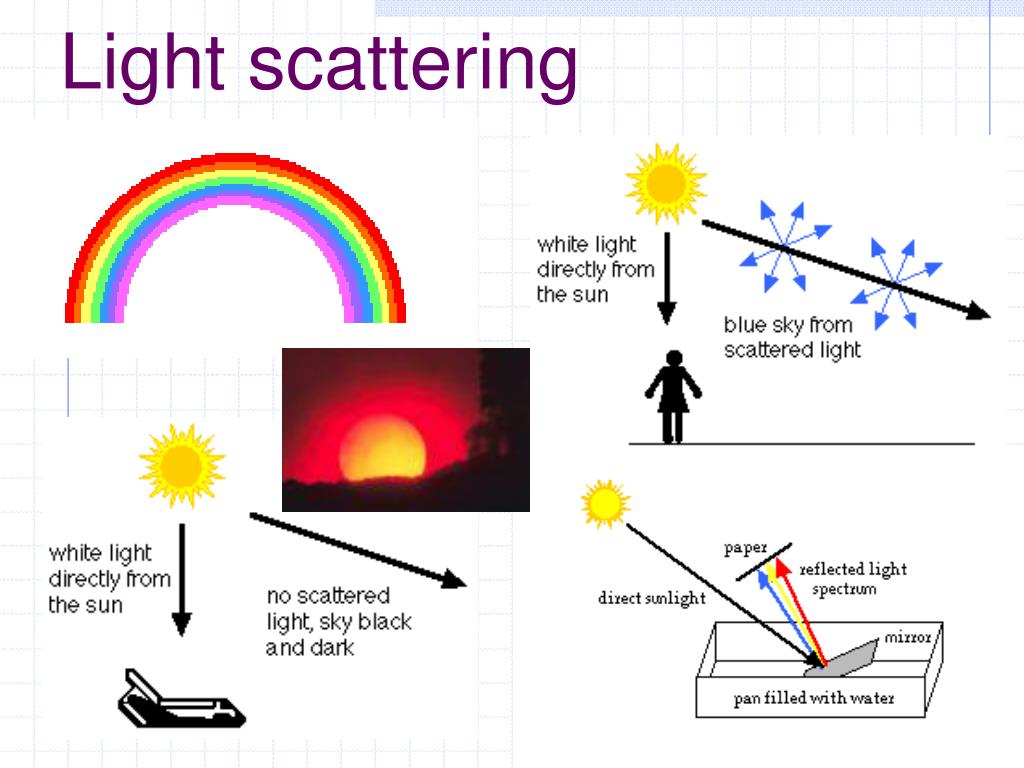 Light scattering

white light directly from the sun

blue sky from scattered light

white light directly from the sun

no scattered light, sky black and dark

paper

reflected light spectrum

direct sunlight

mirror

pan filled with water